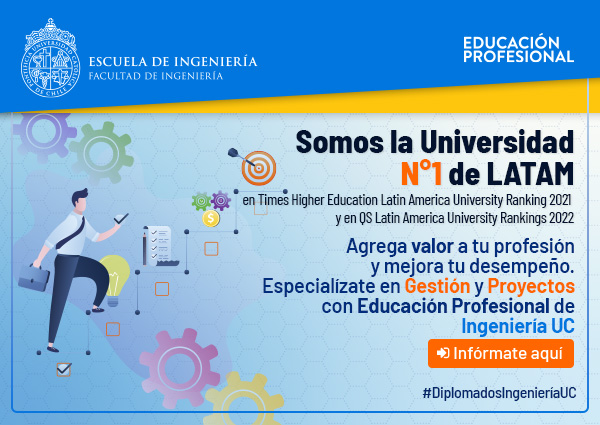 PONTIFICIA UNIVERSIDAD CATÓLICA DE CHILE

ESCUELA DE INGENIERÍA
FACULTAD DE INGENIERÍA

EDUCACIÓN PROFESIONAL

Somos la Universidad N°1 de LATAM

en Times Higher Education Latin America University Ranking 2021 y en QS Latin America University Rankings 2022

Agrega valor a tu profesión y mejora tu desempeño. Especialízate en Gestión y Proyectos con Educación Profesional de Ingeniería UC

Infórmate aquí

#DiplomadosIngenieríaUC